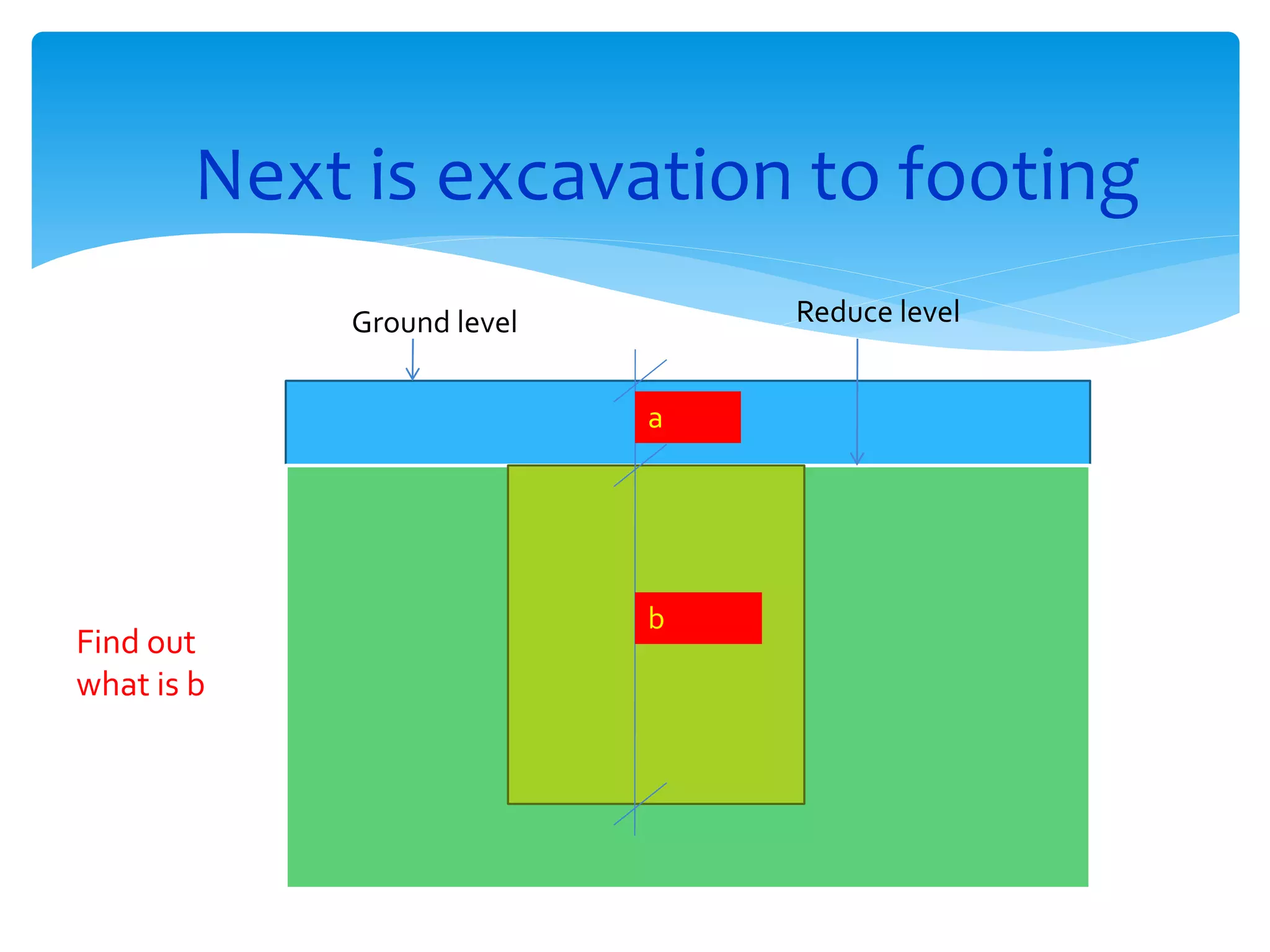 Next is excavation to footing

Ground level

Reduce level

a

b

Find out what is b